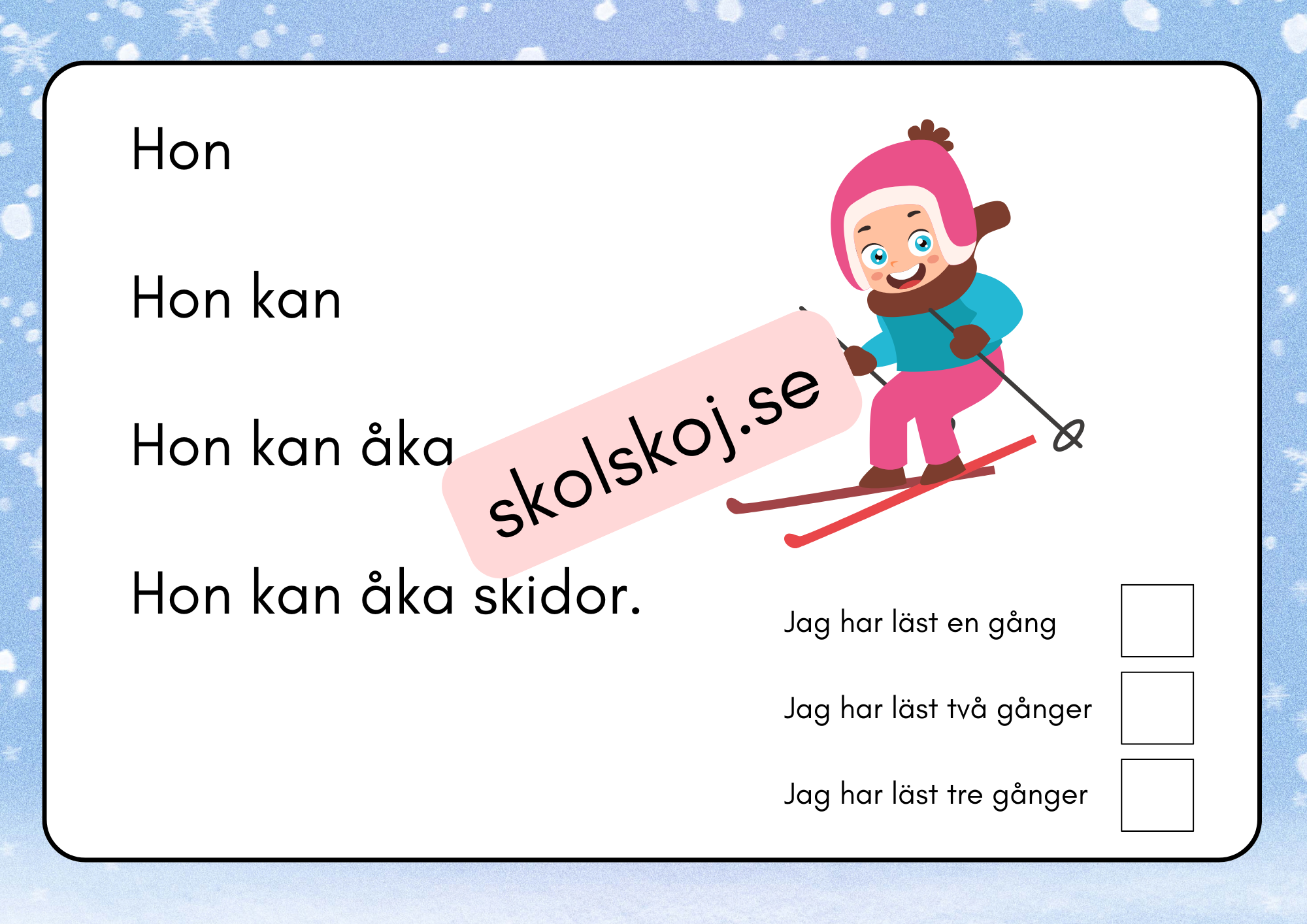 Hon

Hon kan

Hon kan åka

Hon kan åka skidor.

skolskoj.se

Jag har läst en gång

Jag har läst två gånger

Jag har läst tre gånger